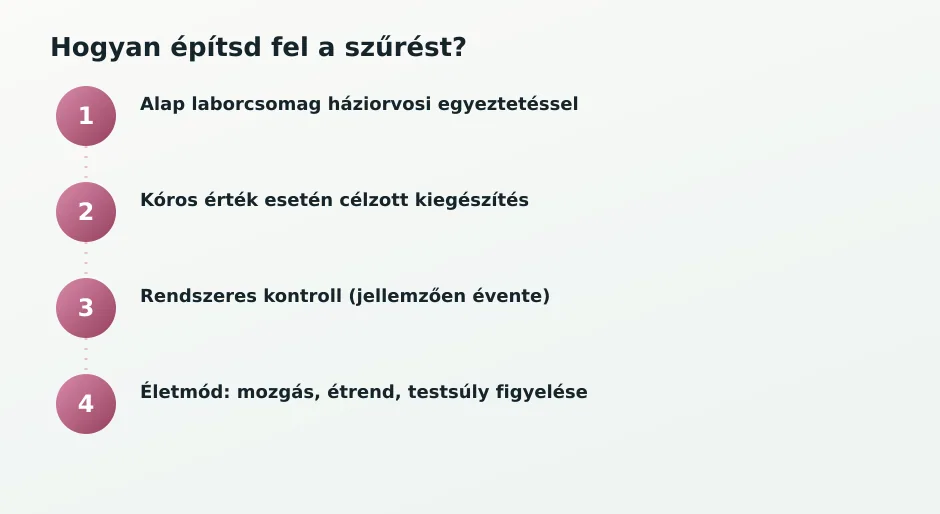 Hogyan építsd fel a szűrést?

1 Alap laborcsomag háziorvosi egyeztetéssel

2 Kóros érték esetén célzott kiegészítés

3 Rendszeres kontroll (jellemzően évente)

4 Életmód: mozgás, étrend, testsúly figyelése